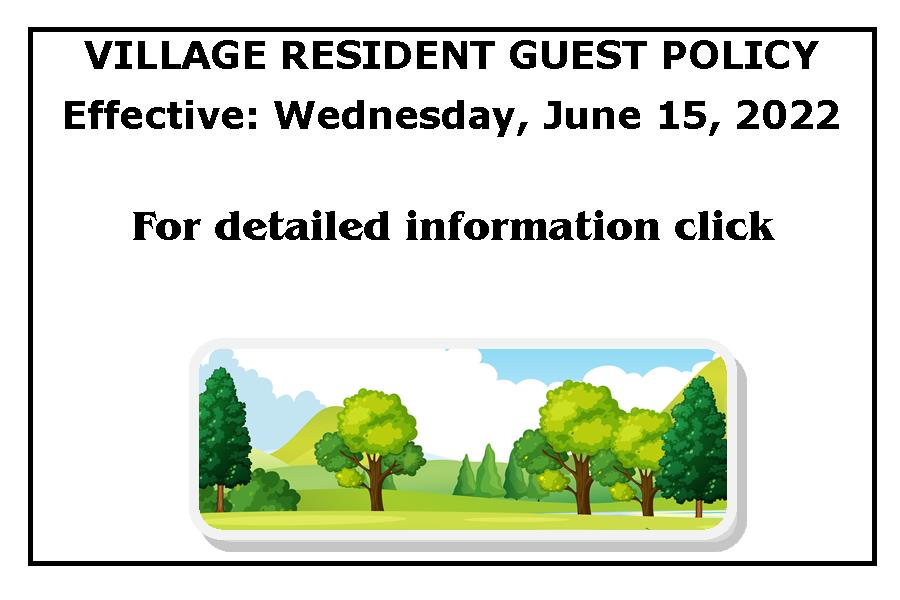 VILLAGE RESIDENT GUEST POLICY
Effective: Wednesday, June 15, 2022

For detailed information click